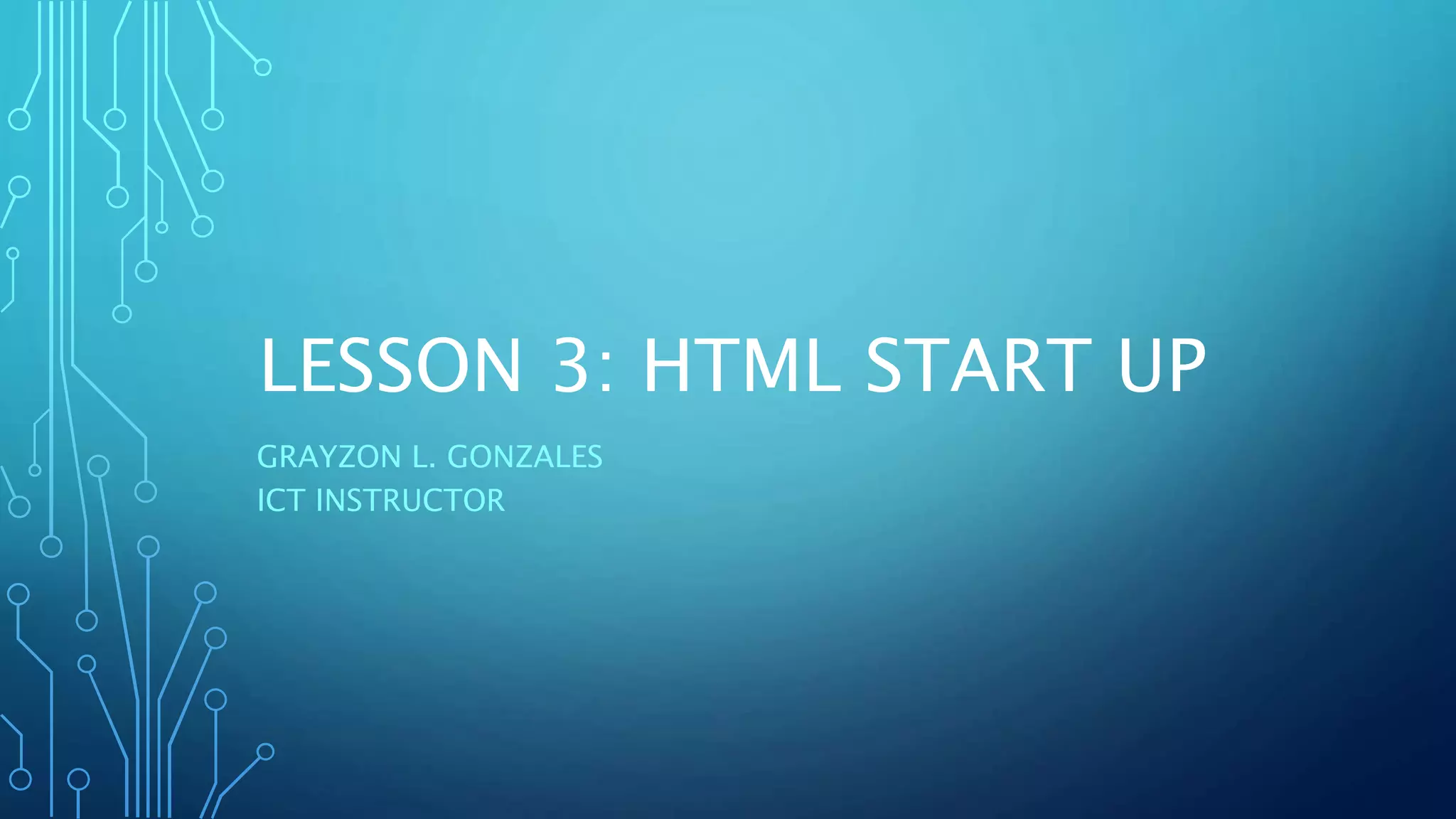 LESSON 3: HTML START UP

GRAYZON L. GONZALES
ICT INSTRUCTOR